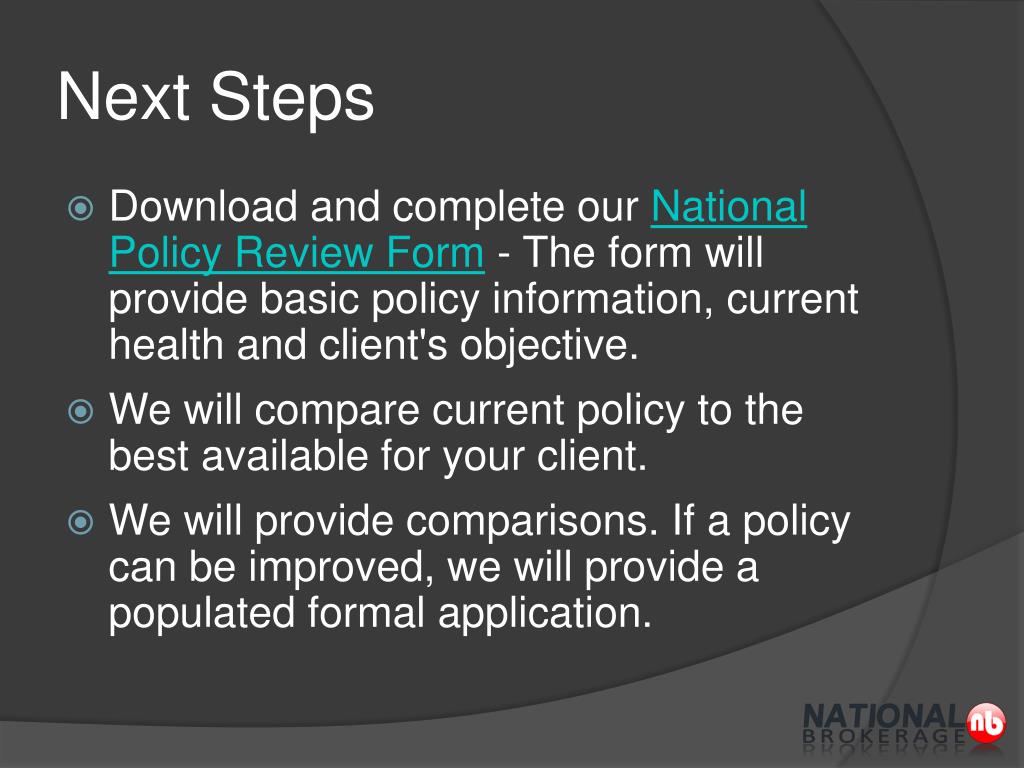 Next Steps

Download and complete our National Policy Review Form - The form will provide basic policy information, current health and client's objective.

We will compare current policy to the best available for your client.

We will provide comparisons. If a policy can be improved, we will provide a populated formal application.

NATIONAL BROKERAGE nb